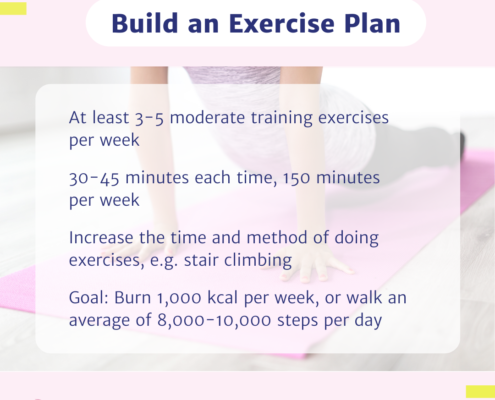 Build an Exercise Plan

At least 3-5 moderate training exercises per week

30-45 minutes each time, 150 minutes per week

Increase the time and method of doing exercises, e.g. stair climbing

Goal: Burn 1,000 kcal per week, or walk an average of 8,000-10,000 steps per day